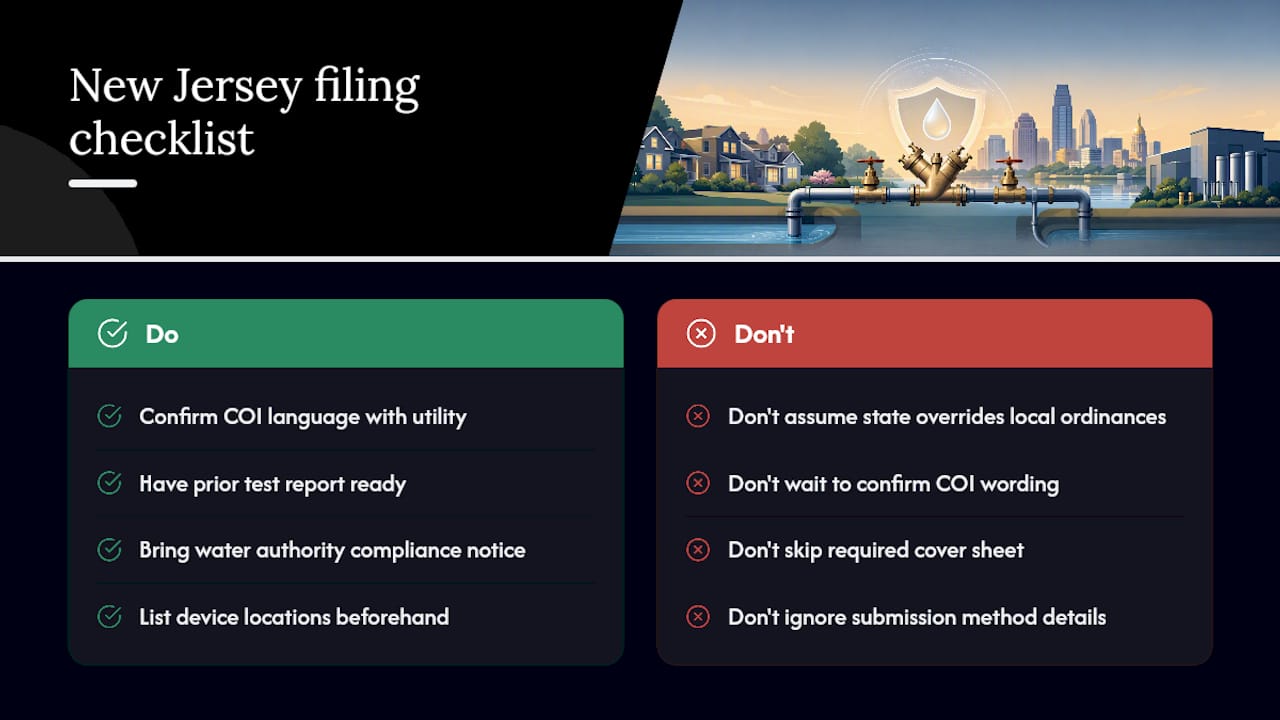 New Jersey filing checklist

Do

Confirm COI language with utility

Have prior test report ready

Bring water authority compliance notice

List device locations beforehand

Don't

Don't assume state overrides local ordinances

Don't wait to confirm COI wording

Don't skip required cover sheet

Don't ignore submission method details